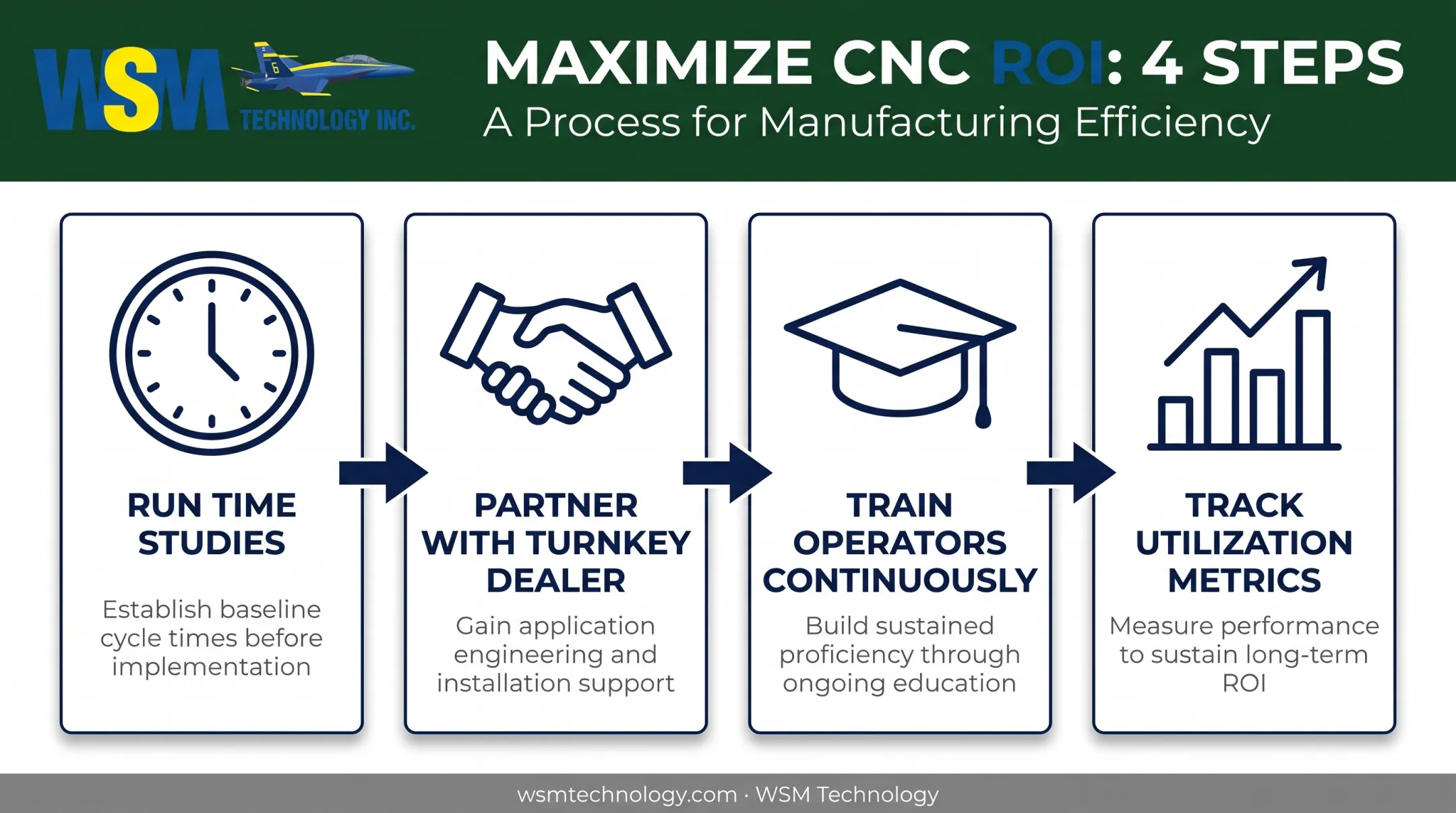 WSM TECHNOLOGY INC.

MAXIMIZE CNC ROI: 4 STEPS

A Process for Manufacturing Efficiency

RUN TIME STUDIES

Establish baseline cycle times before implementation

PARTNER WITH TURNKEY DEALER

Gain application engineering and installation support

TRAIN OPERATORS CONTINUOUSLY

Build sustained proficiency through ongoing education

TRACK UTILIZATION METRICS

Measure performance to sustain long-term ROI

wsmtechnology.com · WSM Technology